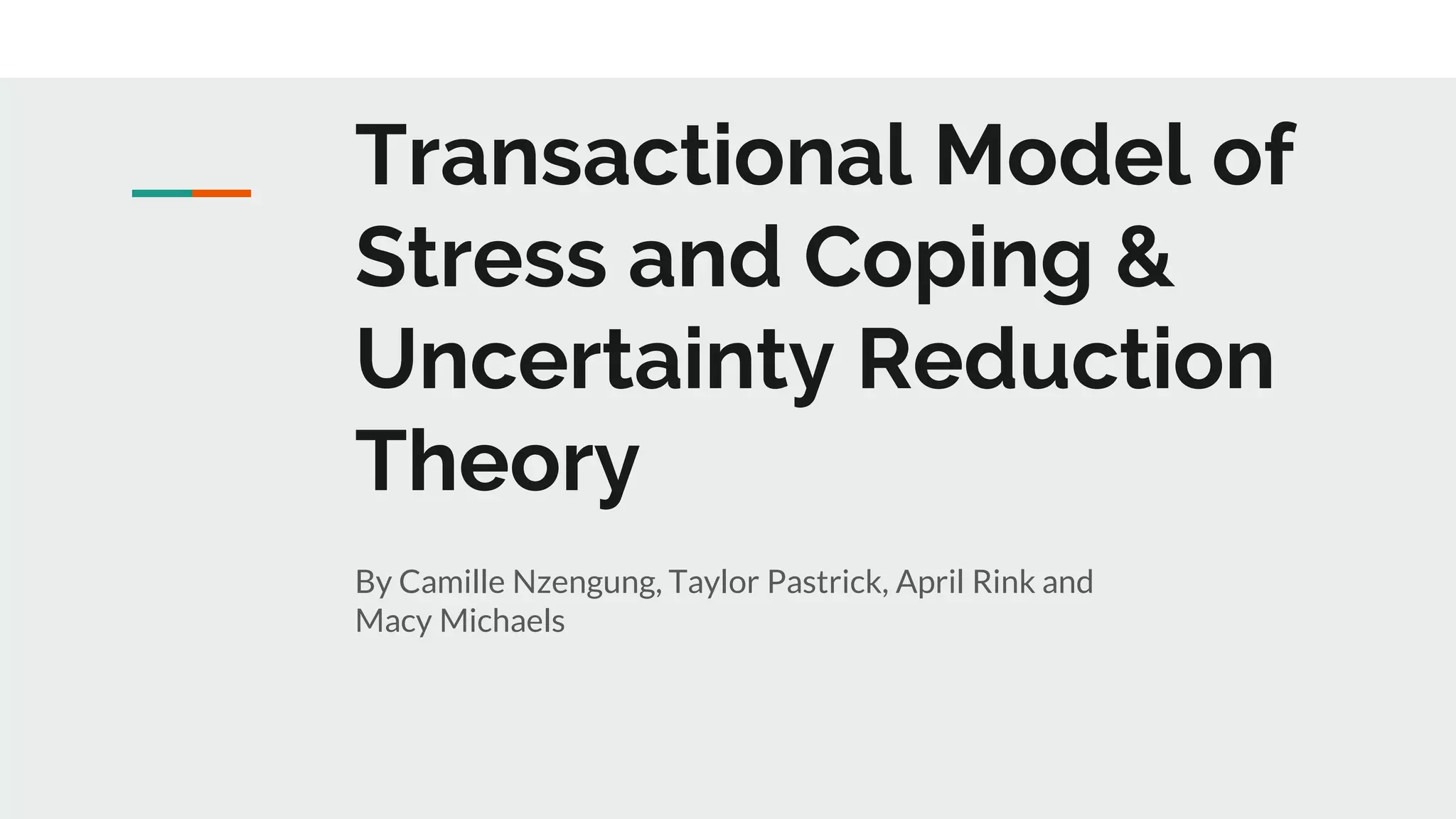 Transactional Model of Stress and Coping & Uncertainty Reduction Theory

By Camille Nzengung, Taylor Pastrick, April Rink and Macy Michaels